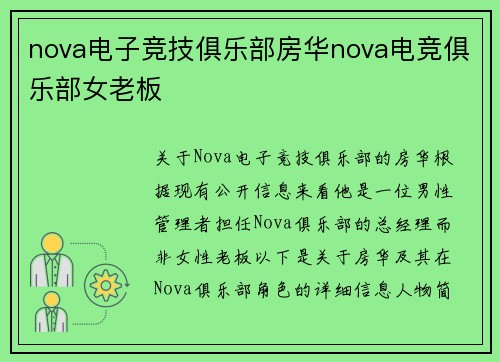 nova电子竞技俱乐部房华nova电竞俱乐部女老板

关于Nova电子竞技俱乐部的房华根据现有公开信息来看他是一位男性管理者担任Nova俱乐部的总经理而非女性老板以下是关于房华及其在Nova俱乐部角色的详细信息人物简